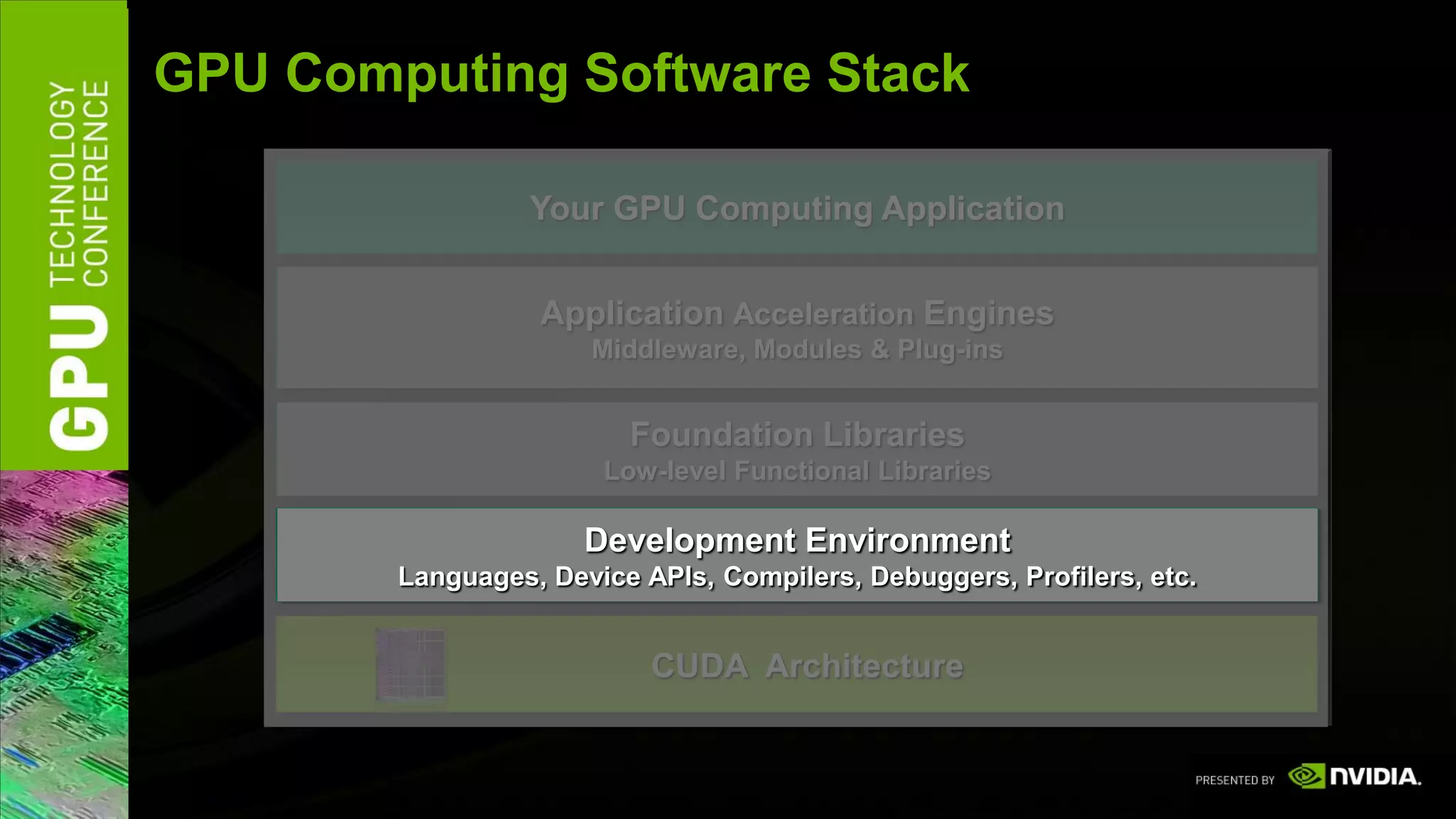 GPU TECHNOLOGY CONFERENCE

GPU Computing Software Stack

Your GPU Computing Application

Application Acceleration Engines
Middleware, Modules & Plug-ins

Foundation Libraries
Low-level Functional Libraries

Development Environment
Languages, Device APIs, Compilers, Debuggers, Profilers, etc.

CUDA Architecture

PRESENTED BY NVIDIA.